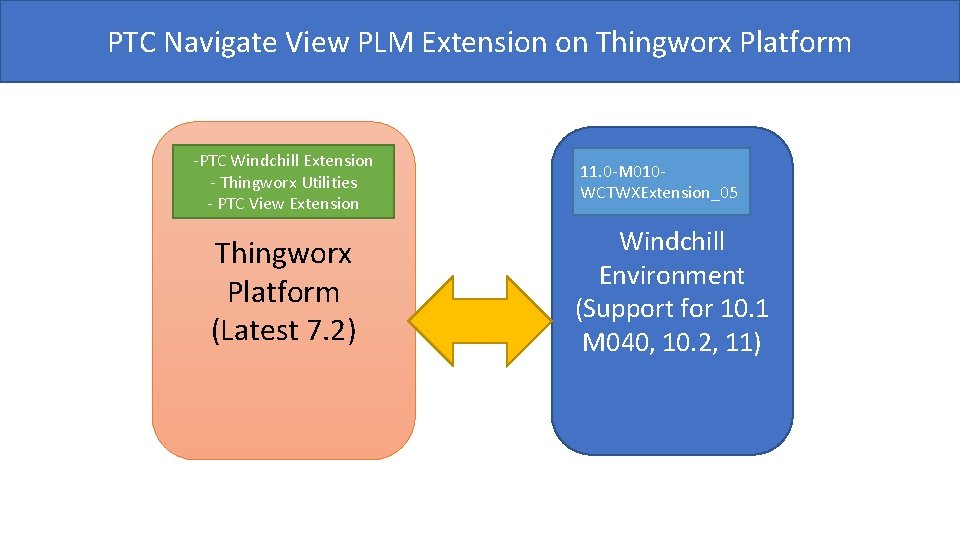 PTC Navigate View PLM Extension on Thingworx Platform

-PTC Windchill Extension
- Thingworx Utilities
- PTC View Extension

Thingworx Platform (Latest 7.2)

11.0-M010-WCTWXExtension_05

Windchill Environment (Support for 10.1 M040, 10.2, 11)